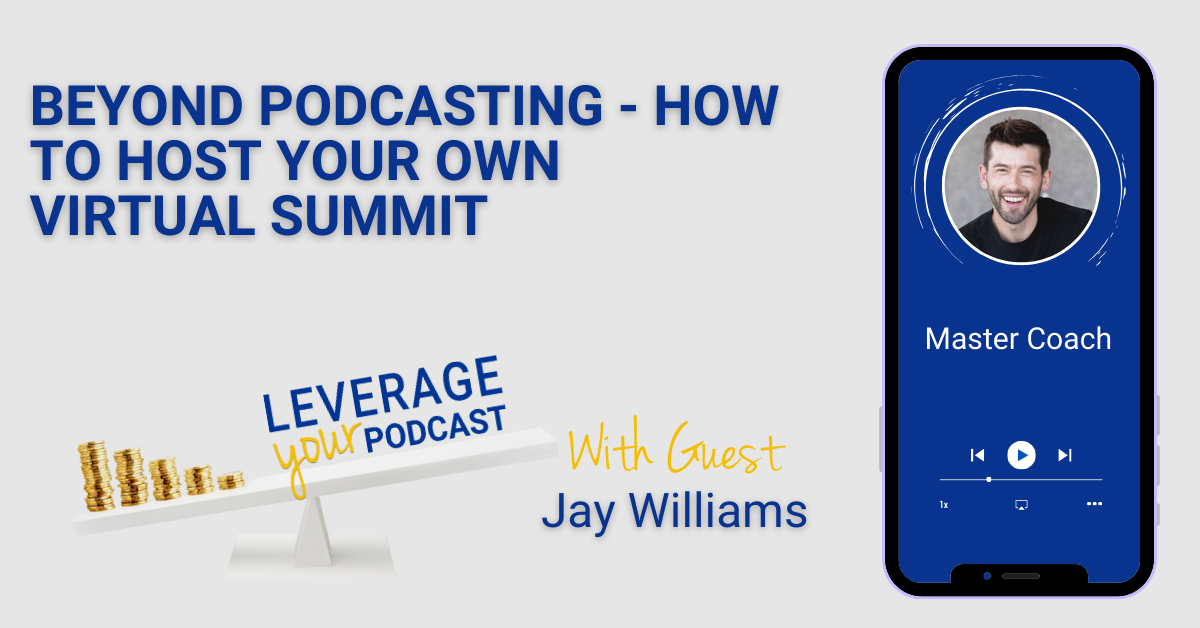 BEYOND PODCASTING - HOW TO HOST YOUR OWN VIRTUAL SUMMIT

LEVERAGE
your PODCAST

With Guest
Jay Williams

Master Coach

1x